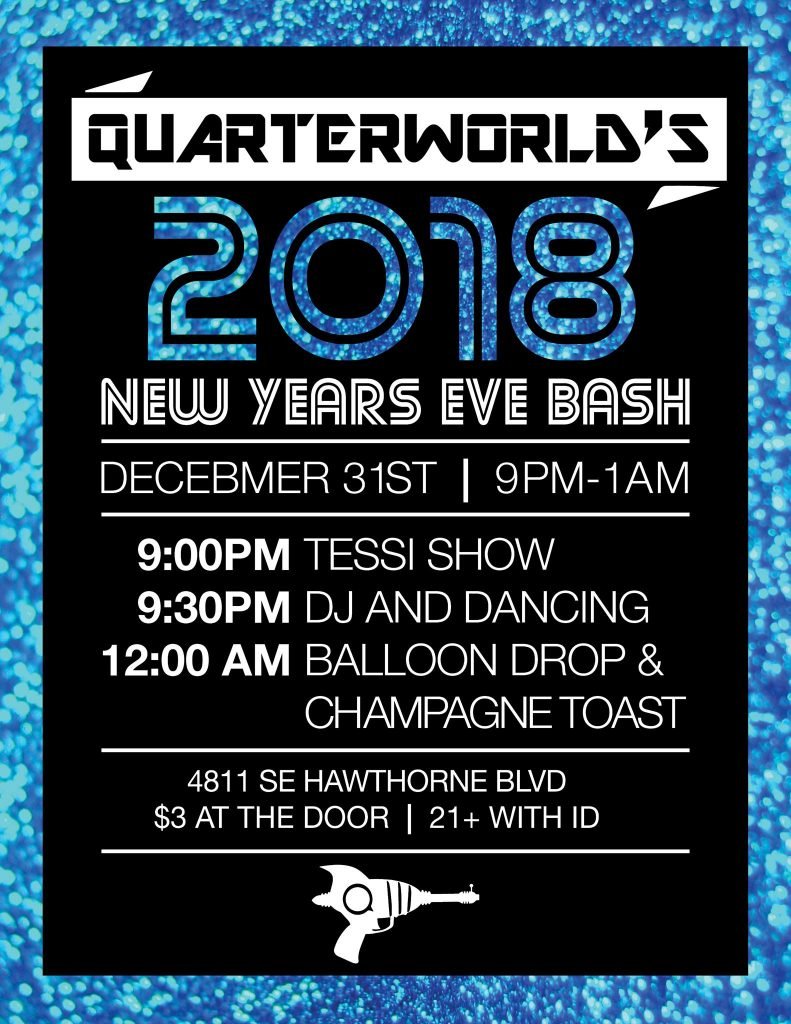 QUARTERWORLD'S
2018
NEW YEARS EVE BASH

DECEBMER 31ST | 9PM-1AM

9:00PM TESSI SHOW
9:30PM DJ AND DANCING
12:00 AM BALLOON DROP & CHAMPAGNE TOAST

4811 SE HAWTHORNE BLVD
$3 AT THE DOOR | 21+ WITH ID